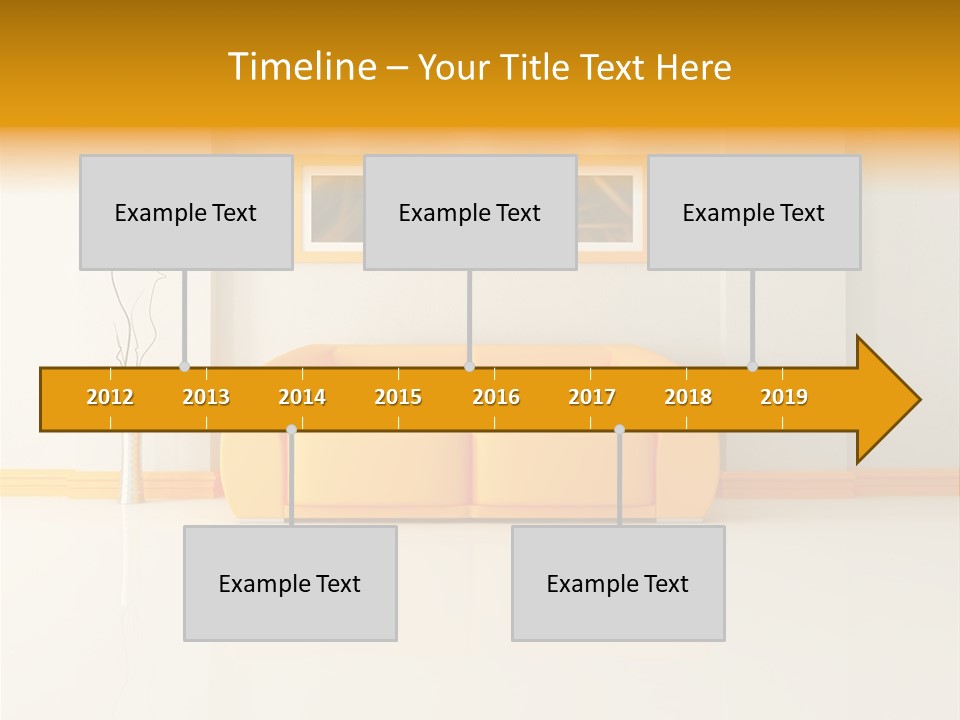 Timeline – Your Title Text Here

Example Text

Example Text

Example Text

2012 2013 2014 2015 2016 2017 2018 2019

Example Text

Example Text